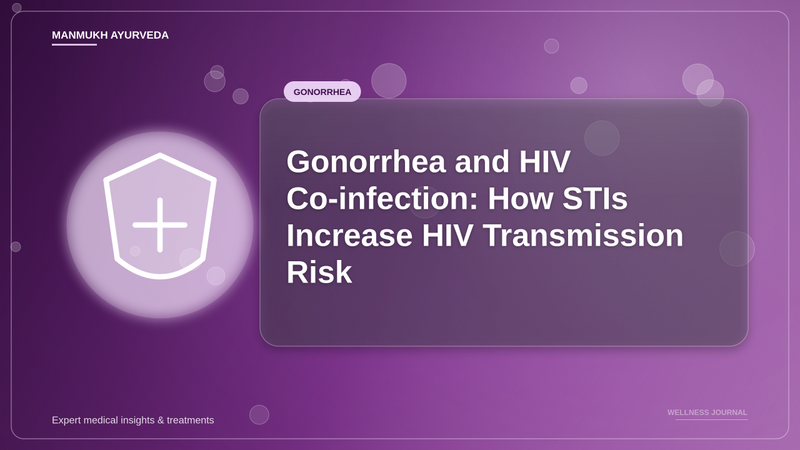 MANMUKH AYURVEDA

GONORRHEA

Gonorrhea and HIV Co-infection: How STIs Increase HIV Transmission Risk

Expert medical insights & treatments

WELLNESS JOURNAL